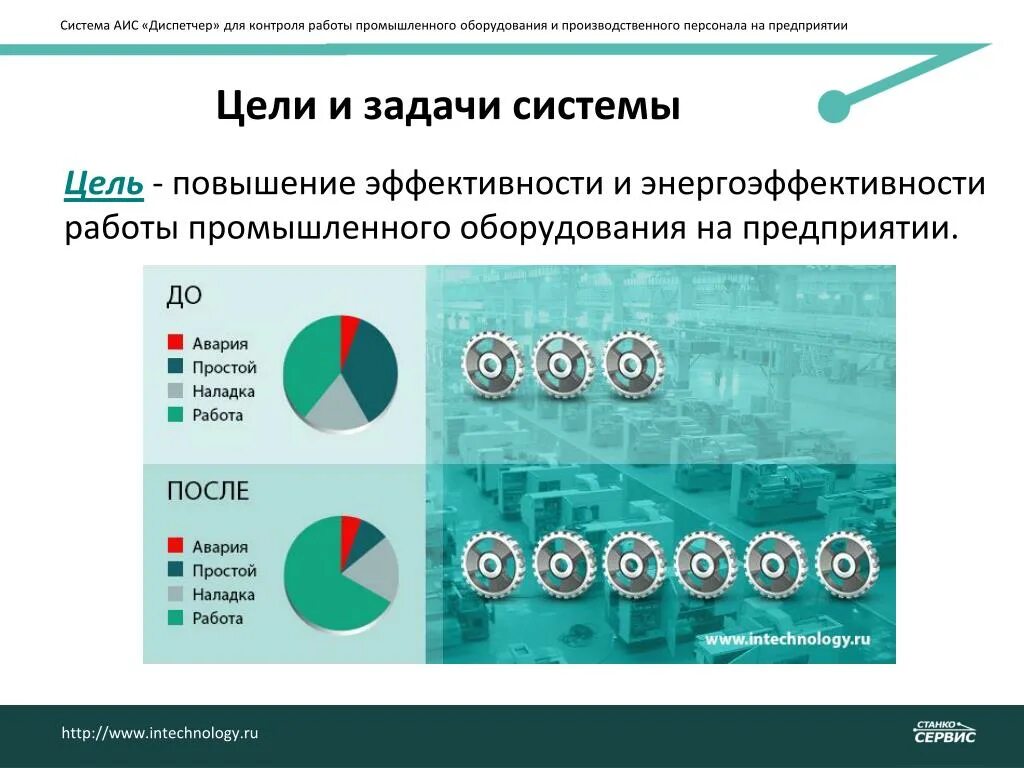 Система АИС «Диспетчер» для контроля работы промышленного оборудования и производственного персонала на предприятии

Цели и задачи системы

Цель - повышение эффективности и энергоэффективности работы промышленного оборудования на предприятии.

ДО

Авария
Простой
Наладка
Работа

ПОСЛЕ

Авария
Простой
Наладка
Работа

www.intechnology.ru

http://www.intechnology.ru

СТАНКО СЕРВИС